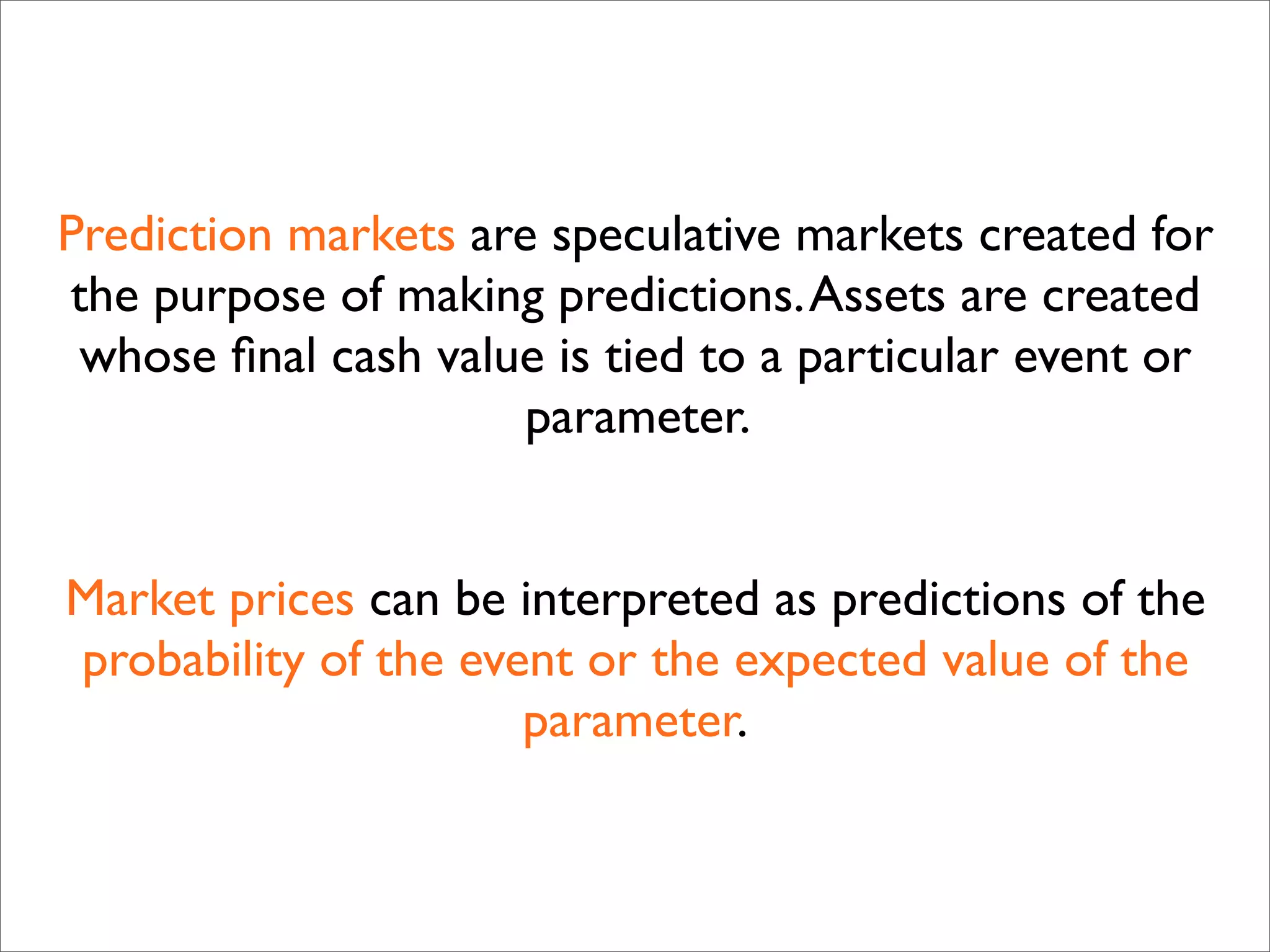 Prediction markets are speculative markets created for the purpose of making predictions. Assets are created whose final cash value is tied to a particular event or parameter.

Market prices can be interpreted as predictions of the probability of the event or the expected value of the parameter.